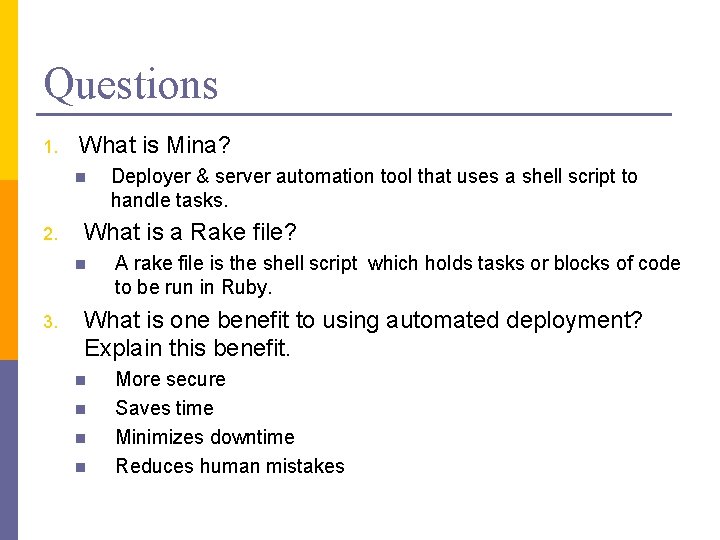 Questions

1. What is Mina?
 - Deployer & server automation tool that uses a shell script to handle tasks.
2. What is a Rake file?
 - A rake file is the shell script which holds tasks or blocks of code to be run in Ruby.
3. What is one benefit to using automated deployment? Explain this benefit.
 - More secure
 - Saves time
 - Minimizes downtime
 - Reduces human mistakes